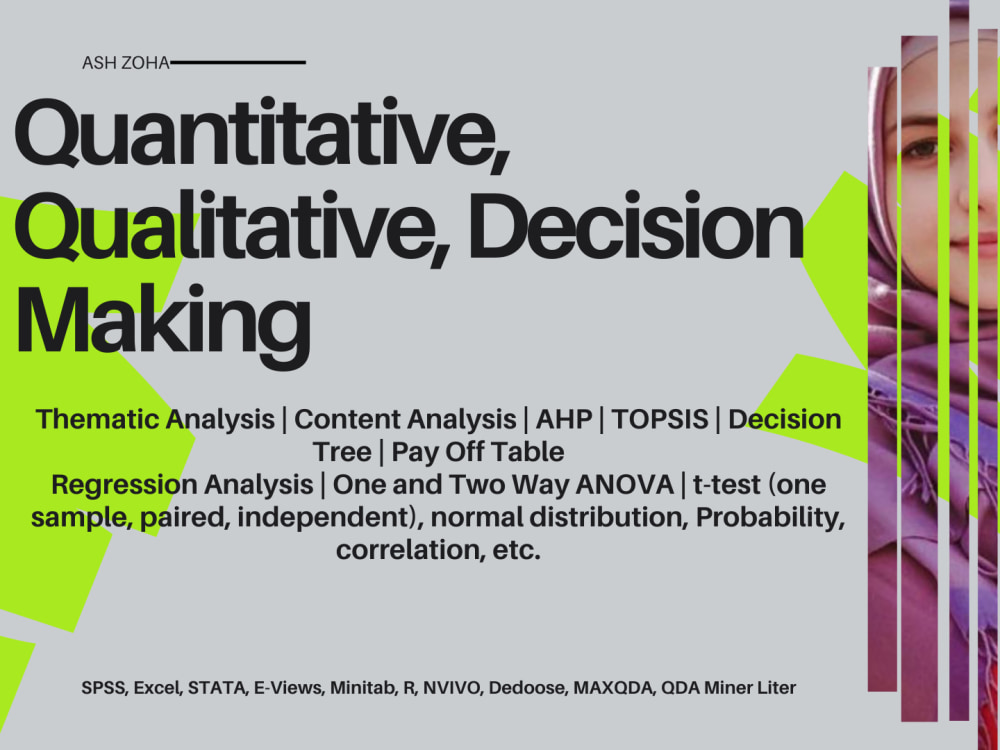 ASH ZOHA

Quantitative, Qualitative, Decision Making

Thematic Analysis | Content Analysis | AHP | TOPSIS | Decision Tree | Pay Off Table
Regression Analysis | One and Two Way ANOVA | t-test (one sample, paired, independent), normal distribution, Probability, correlation, etc.

SPSS, Excel, STATA, E-Views, Minitab, R, NVIVO, Dedoose, MAXQDA, QDA Miner Liter